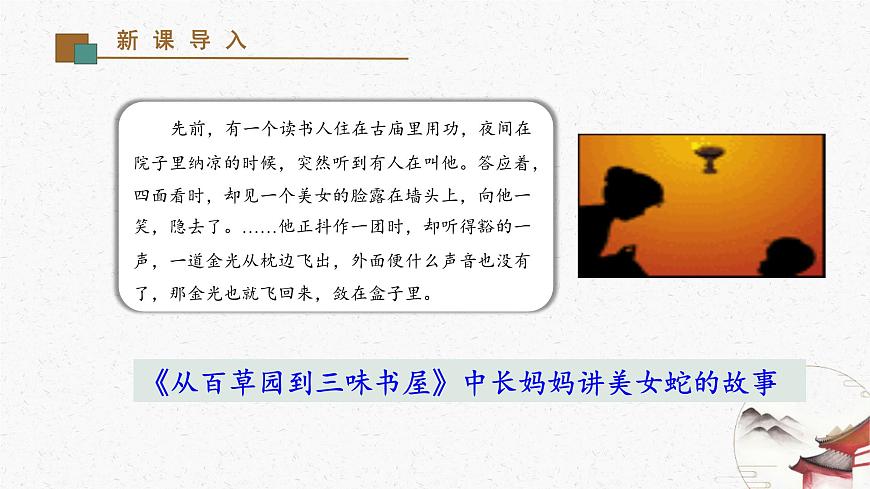 新课导入

先前，有一个读书人住在古庙里用功，夜间在院子里纳凉的时候，突然听到有人在叫他。答应着，四面看时，却见一个美女的脸露在墙头上，向他一笑，隐去了。……他正抖作一团时，却听得豁的一声，一道金光从枕边飞出，外面便什么声音也没有了，那金光也就飞回来，敛在盒子里。

《从百草园到三味书屋》中长妈妈讲美女蛇的故事